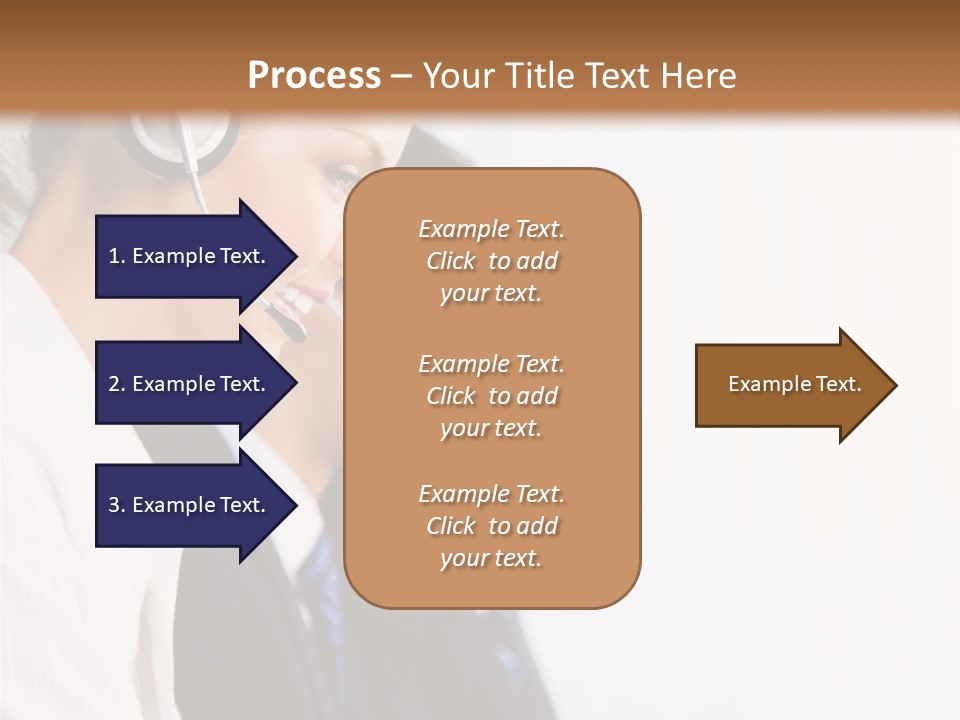 Process – Your Title Text Here

1. Example Text.

2. Example Text.

3. Example Text.

Example Text. Click to add your text.

Example Text. Click to add your text.

Example Text. Click to add your text.

Example Text.